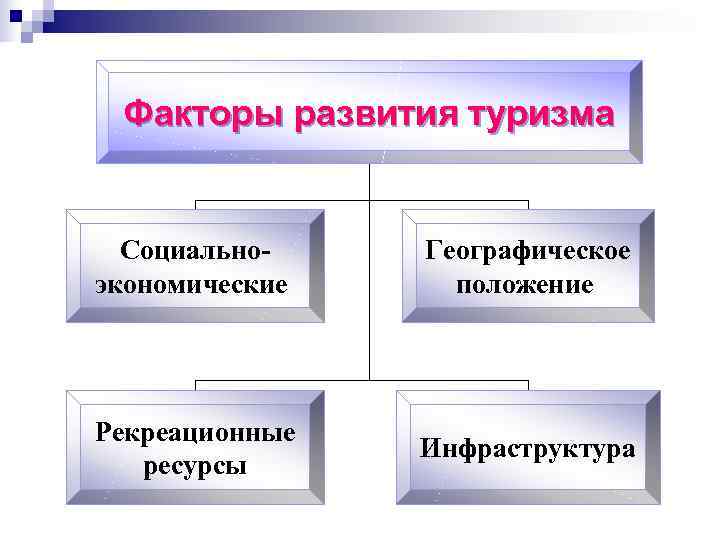 Факторы развития туризма

Социально-экономические

Географическое положение

Рекреационные ресурсы

Инфраструктура